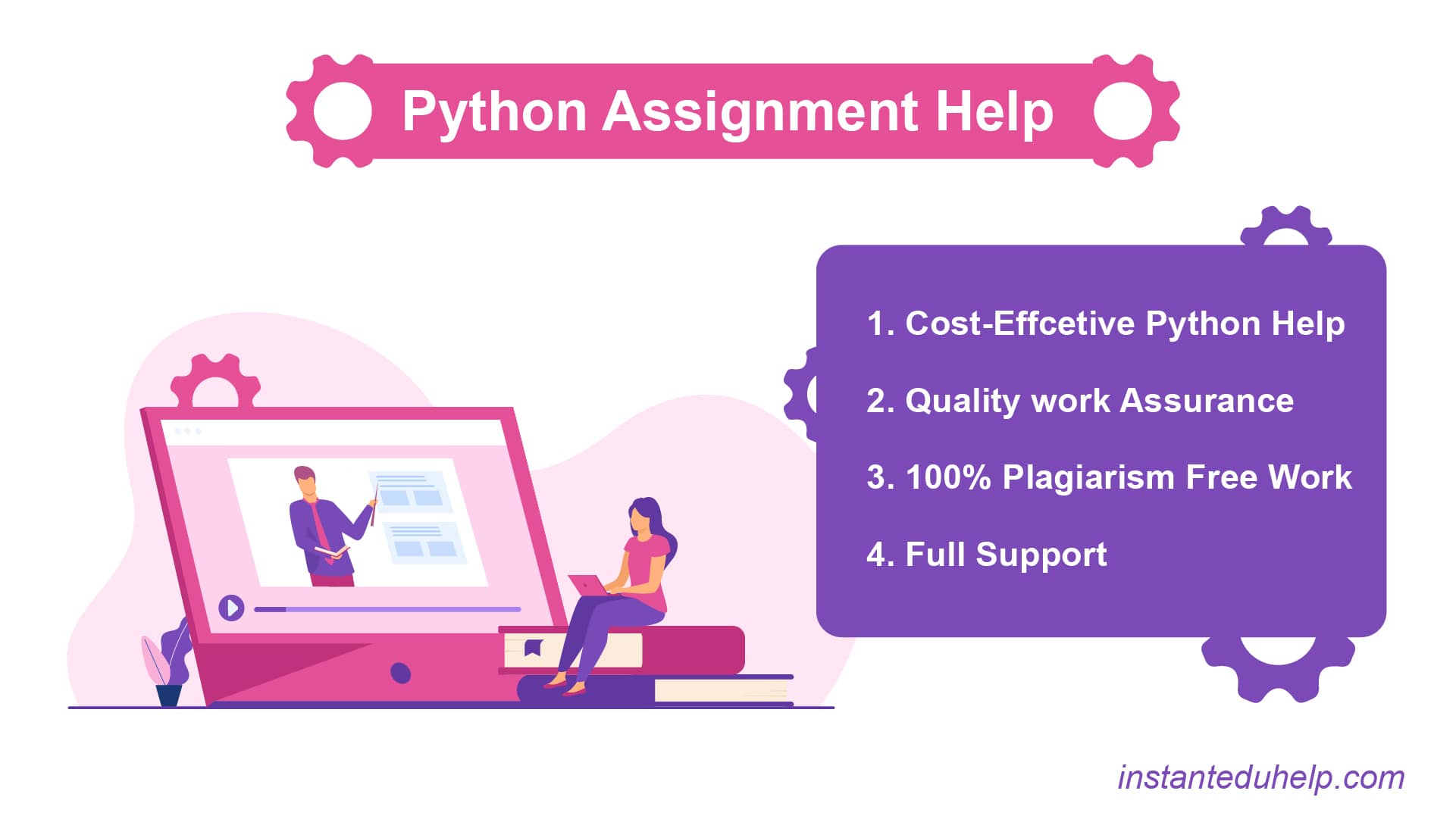 Python Assignment Help

1. Cost-Effcetive Python Help

2. Quality work Assurance

3. 100% Plagiarism Free Work

4. Full Support

instanteduhelp.com